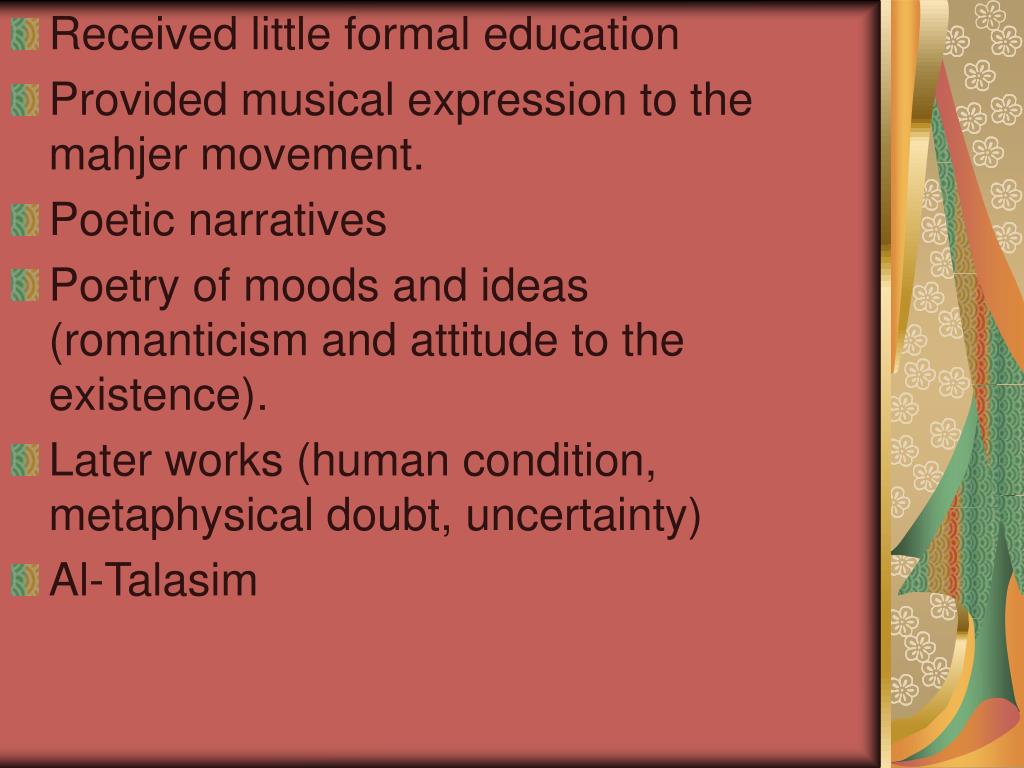 Received little formal education

Provided musical expression to the mahjer movement.

Poetic narratives

Poetry of moods and ideas (romanticism and attitude to the existence).

Later works (human condition, metaphysical doubt, uncertainty)

Al-Talasim